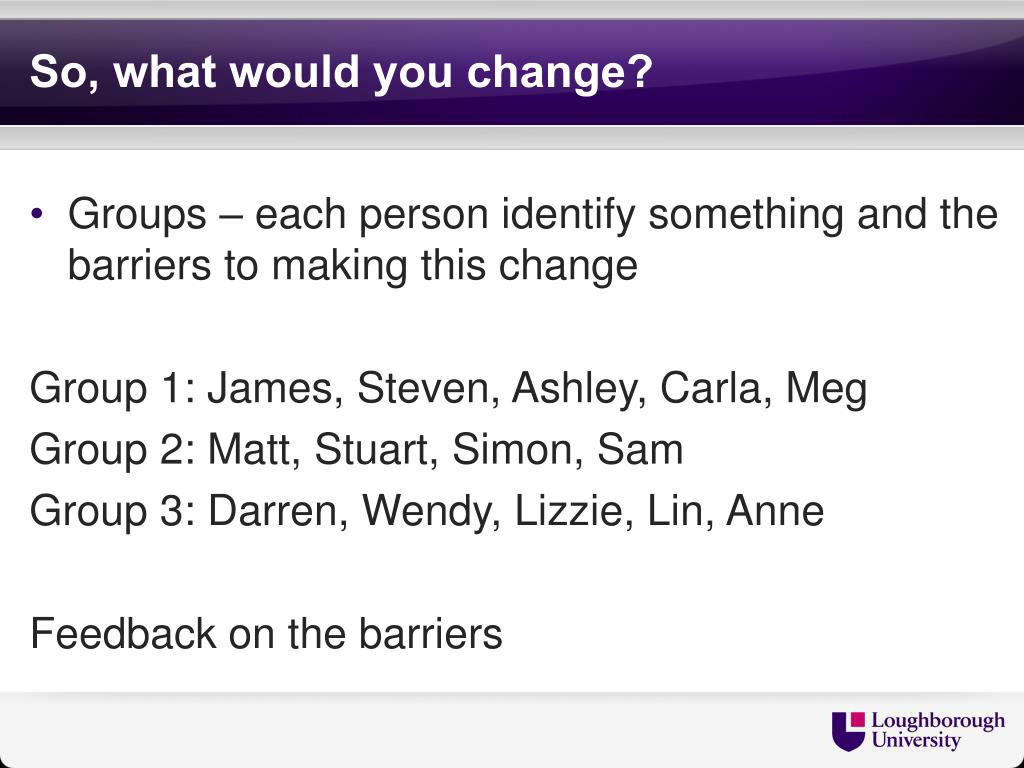 So, what would you change?

• Groups – each person identify something and the barriers to making this change

Group 1: James, Steven, Ashley, Carla, Meg
Group 2: Matt, Stuart, Simon, Sam
Group 3: Darren, Wendy, Lizzie, Lin, Anne

Feedback on the barriers

Loughborough University